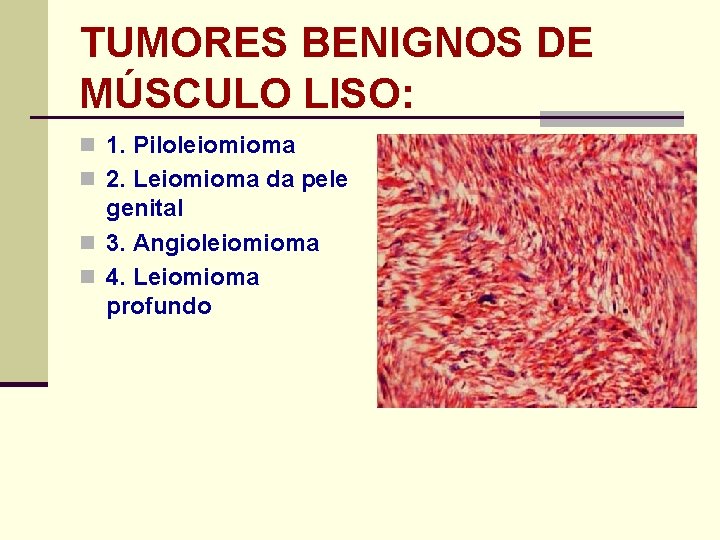 TUMORES BENIGNOS DE MÚSCULO LISO:

1. Piloleiomioma
2. Leiomioma da pele genital
3. Angioleiomioma
4. Leiomioma profundo